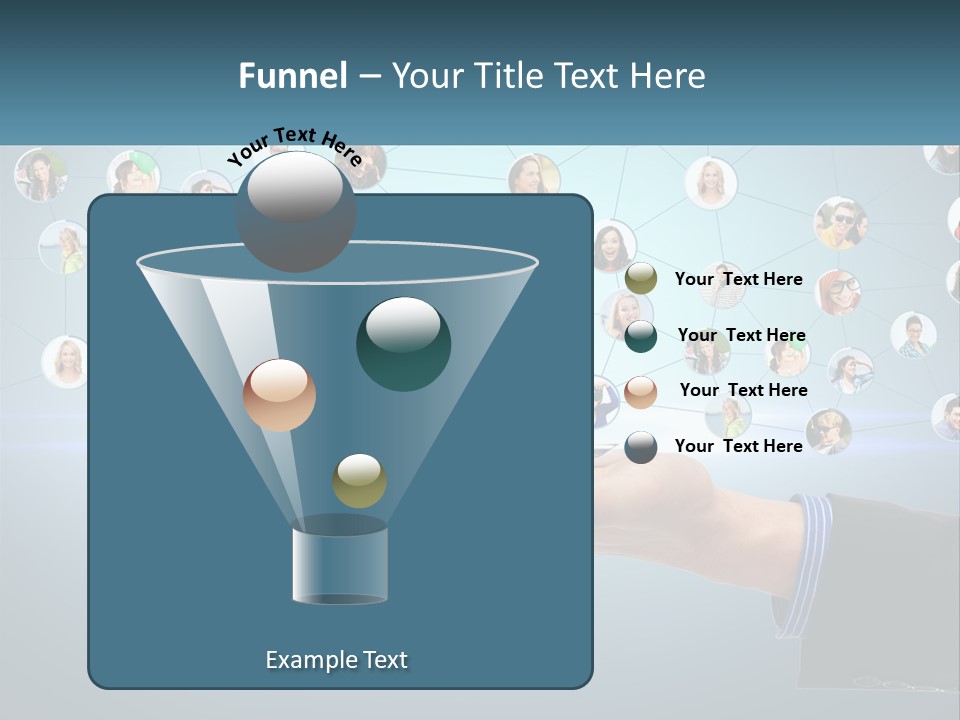 Funnel – Your Title Text Here

Your Text Here

Your Text Here

Your Text Here

Your Text Here

Your Text Here

Example Text